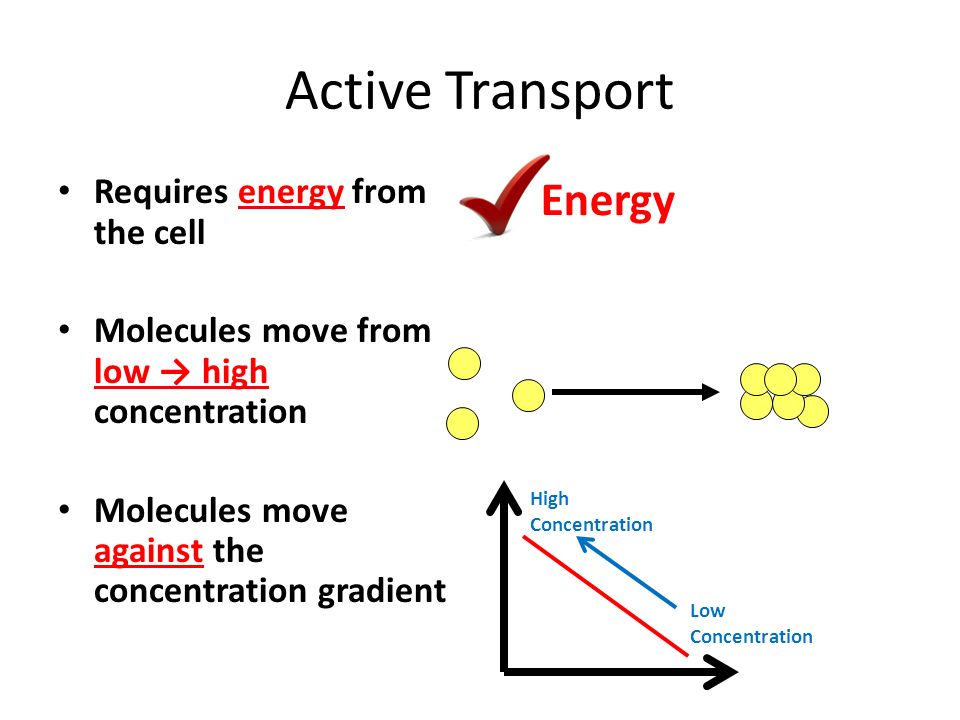 Active Transport

• Requires energy from the cell

Energy

• Molecules move from low → high concentration

• Molecules move against the concentration gradient

High Concentration

Low Concentration